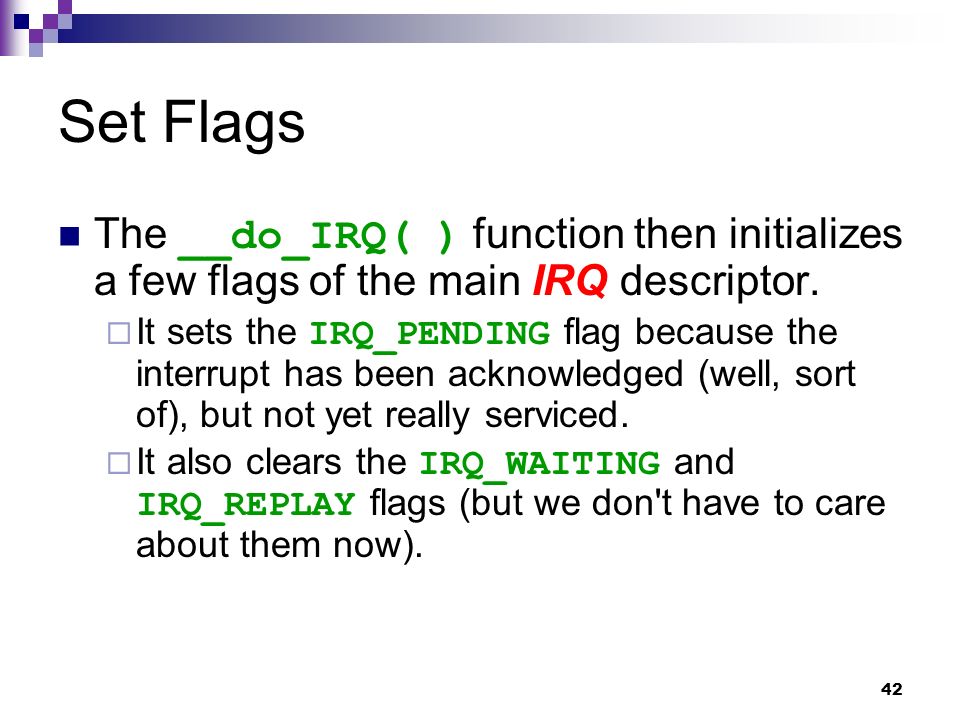 Set Flags

The __do_IRQ( ) function then initializes a few flags of the main IRQ descriptor.

It sets the IRQ_PENDING flag because the interrupt has been acknowledged (well, sort of), but not yet really serviced.

It also clears the IRQ_WAITING and IRQ_REPLAY flags (but we don't have to care about them now).

42